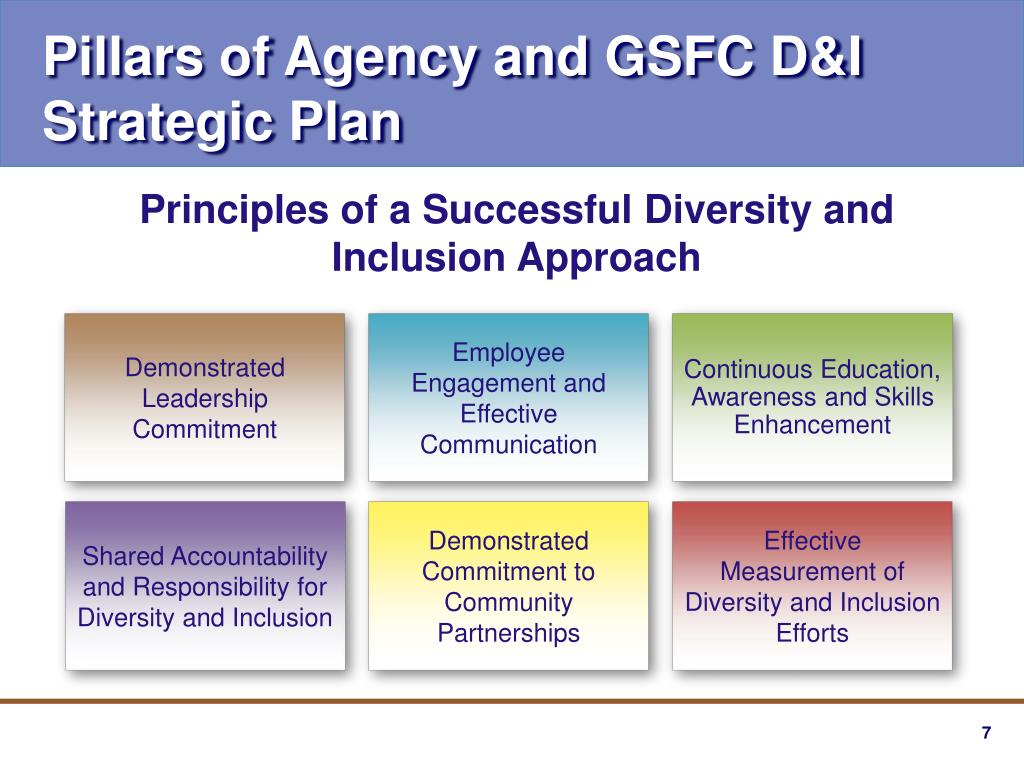 Pillars of Agency and GSFC D&I Strategic Plan

Principles of a Successful Diversity and Inclusion Approach

Demonstrated Leadership Commitment

Employee Engagement and Effective Communication

Continuous Education, Awareness and Skills Enhancement

Shared Accountability and Responsibility for Diversity and Inclusion

Demonstrated Commitment to Community Partnerships

Effective Measurement of Diversity and Inclusion Efforts

7